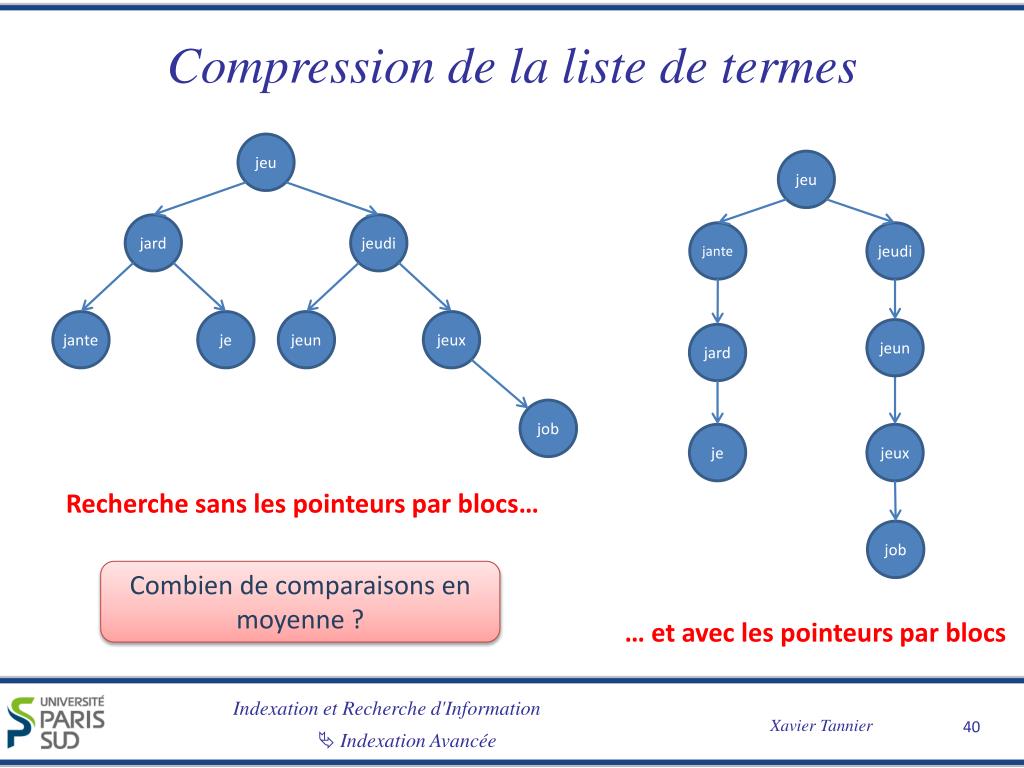 Compression de la liste de termes

jeu

jard

jeudi

jante

je

jeun

jeux

job

jeu

jante

jeudi

jard

jeun

je

jeux

job

Recherche sans les pointeurs par blocs…

Combien de comparaisons en moyenne ?

… et avec les pointeurs par blocs

UNIVERSITÉ PARIS SUD

Indexation et Recherche d'Information

Indexation Avancée

Xavier Tannier

40